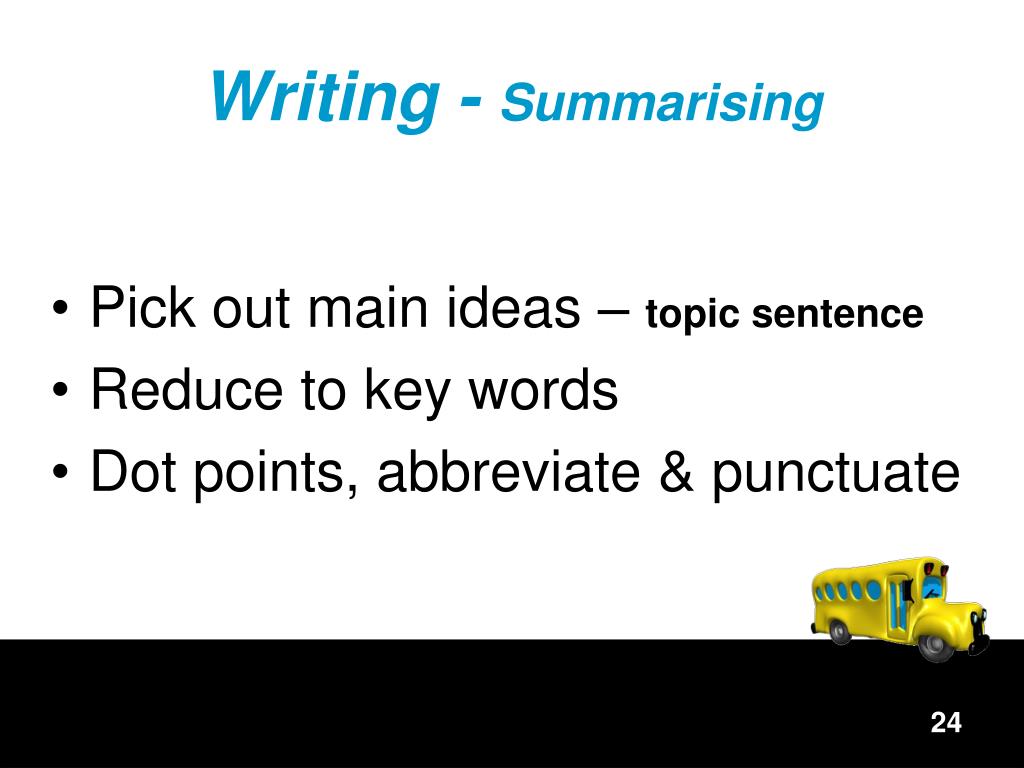 Writing - Summarising

• Pick out main ideas – topic sentence
• Reduce to key words
• Dot points, abbreviate & punctuate

24